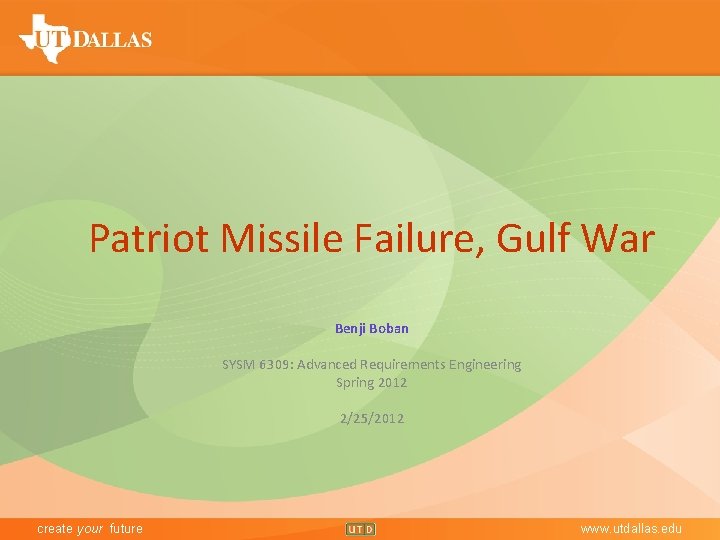 UT DALLAS

Patriot Missile Failure, Gulf War

Benji Boban

SYSM 6309: Advanced Requirements Engineering
Spring 2012

2/25/2012

create your future

UTD

www.utdallas.edu